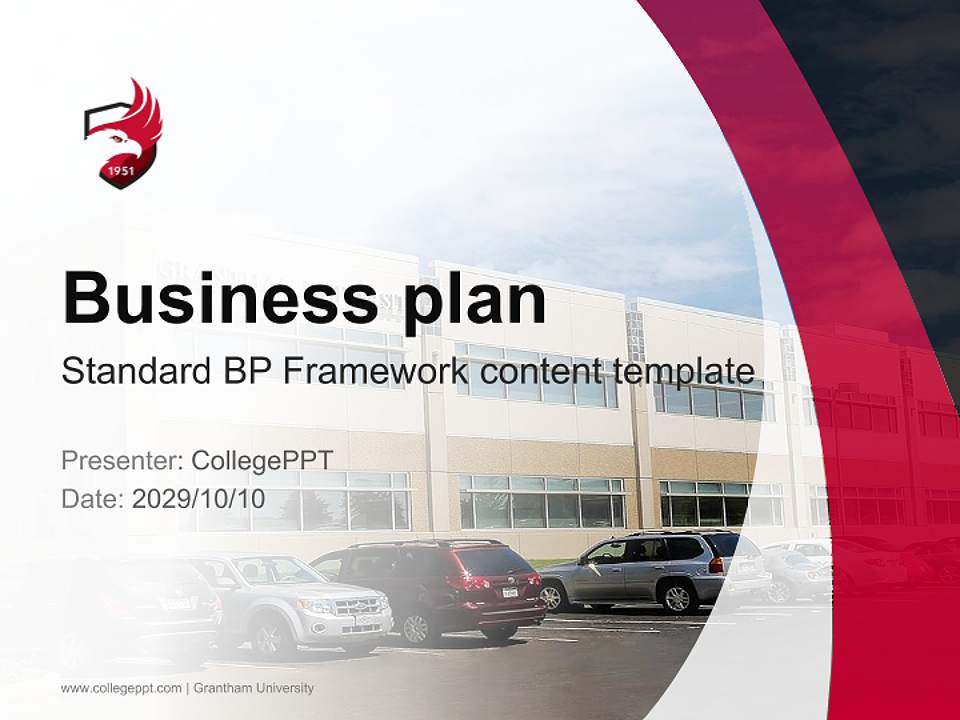 1951

Business plan

Standard BP Framework content template

Presenter: CollegePPT
Date: 2029/10/10

www.collegeppt.com | Grantham University